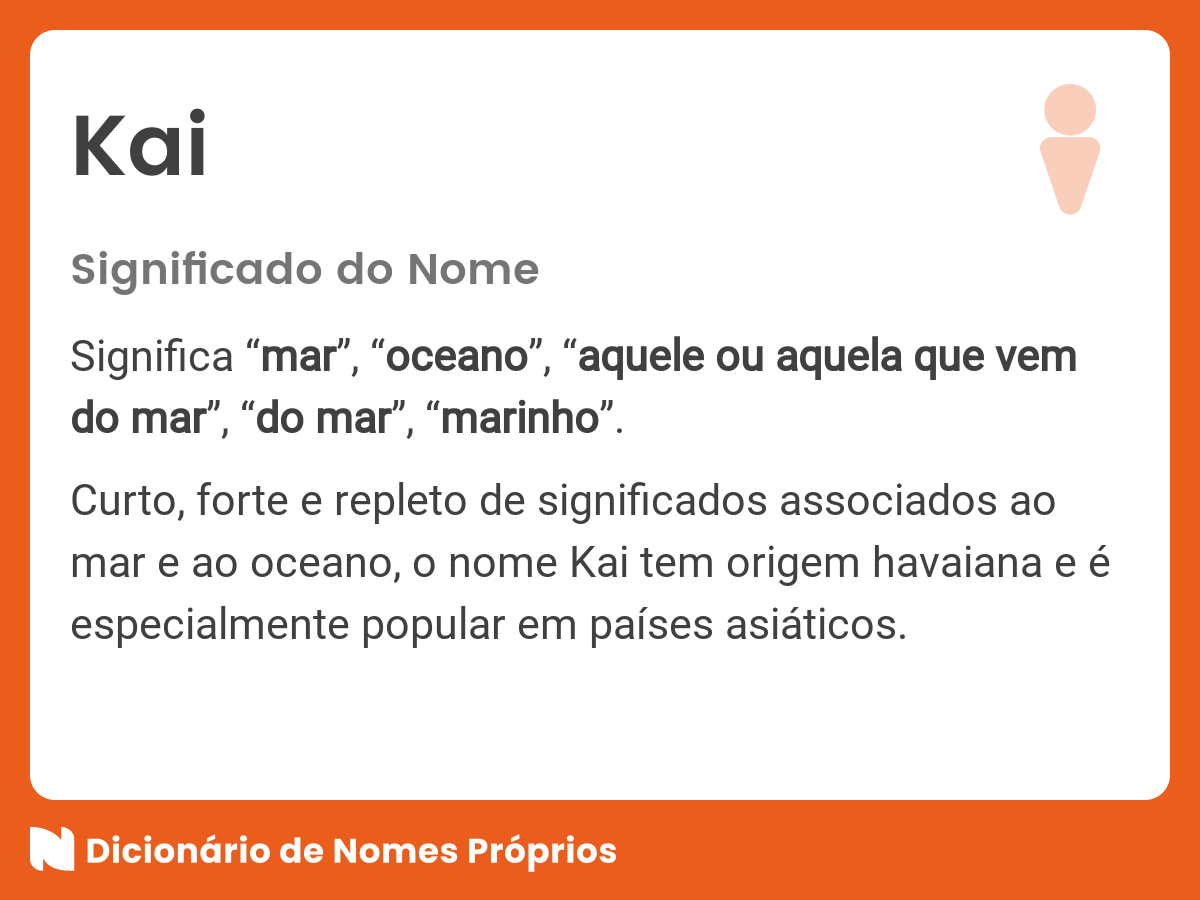 Kai

Significado do Nome

Significa “mar”, “oceano”, “aquele ou aquela que vem do mar”, “do mar”, “marinho”.

Curto, forte e repleto de significados associados ao mar e ao oceano, o nome Kai tem origem havaiana e é especialmente popular em países asiáticos.

Dicionário de Nomes Próprios